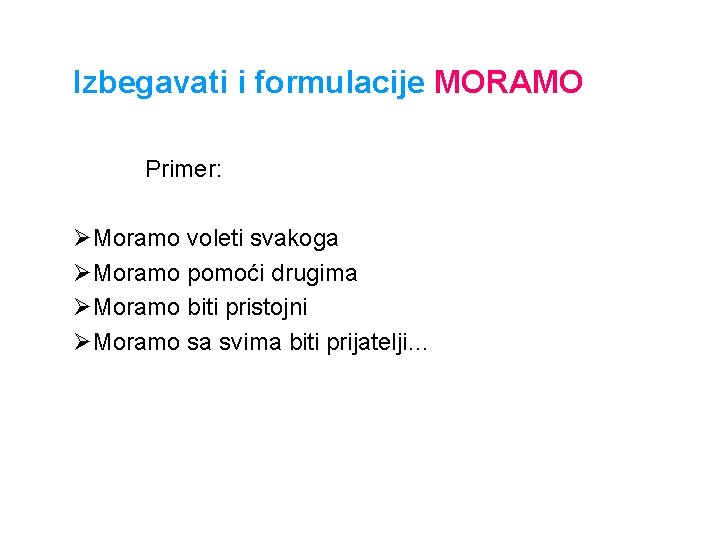 Izbegavati i formulacije MORAMO

Primer:

➢Moramo voleti svakoga
➢Moramo pomoći drugima
➢Moramo biti pristojni
➢Moramo sa svima biti prijatelji…